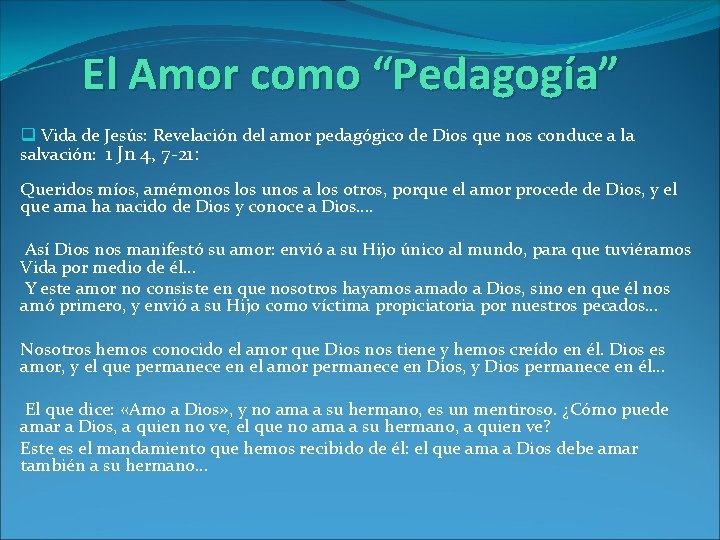 El Amor como “Pedagogía”

❑ Vida de Jesús: Revelación del amor pedagógico de Dios que nos conduce a la salvación: 1 Jn 4, 7-21:

Queridos míos, amémonos los unos a los otros, porque el amor procede de Dios, y el que ama ha nacido de Dios y conoce a Dios….

Así Dios nos manifestó su amor: envió a su Hijo único al mundo, para que tuviéramos Vida por medio de él…

Y este amor no consiste en que nosotros hayamos amado a Dios, sino en que él nos amó primero, y envió a su Hijo como víctima propiciatoria por nuestros pecados…

Nosotros hemos conocido el amor que Dios nos tiene y hemos creído en él. Dios es amor, y el que permanece en el amor permanece en Dios, y Dios permanece en él…

El que dice: «Amo a Dios», y no ama a su hermano, es un mentiroso. ¿Cómo puede amar a Dios, a quien no ve, el que no ama a su hermano, a quien ve?

Este es el mandamiento que hemos recibido de él: el que ama a Dios debe amar también a su hermano…